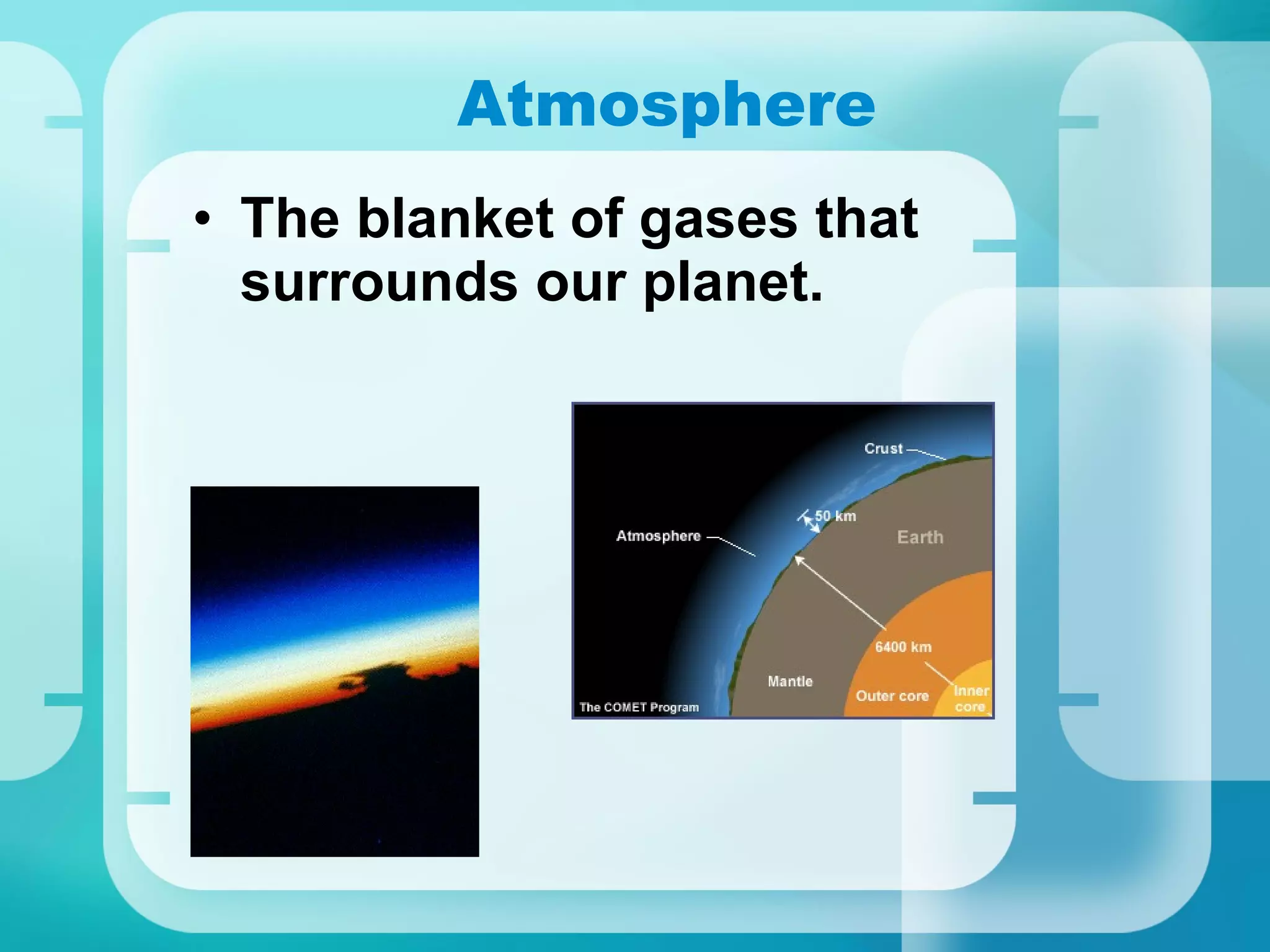 Atmosphere

• The blanket of gases that surrounds our planet.

Crust
50 km
Atmosphere
Earth
6400 km
Mantle
Outer core
Inner core
The COMET Program